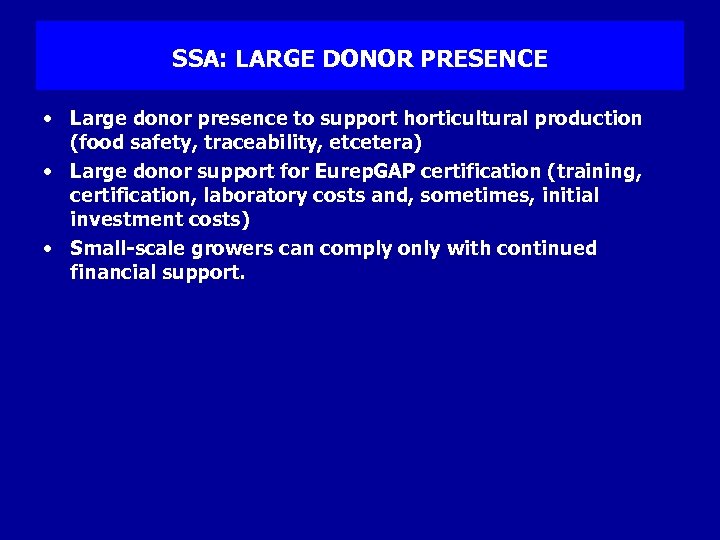 SSA: LARGE DONOR PRESENCE

• Large donor presence to support horticultural production (food safety, traceability, etcetera)
• Large donor support for EurepGAP certification (training, certification, laboratory costs and, sometimes, initial investment costs)
• Small-scale growers can comply only with continued financial support.